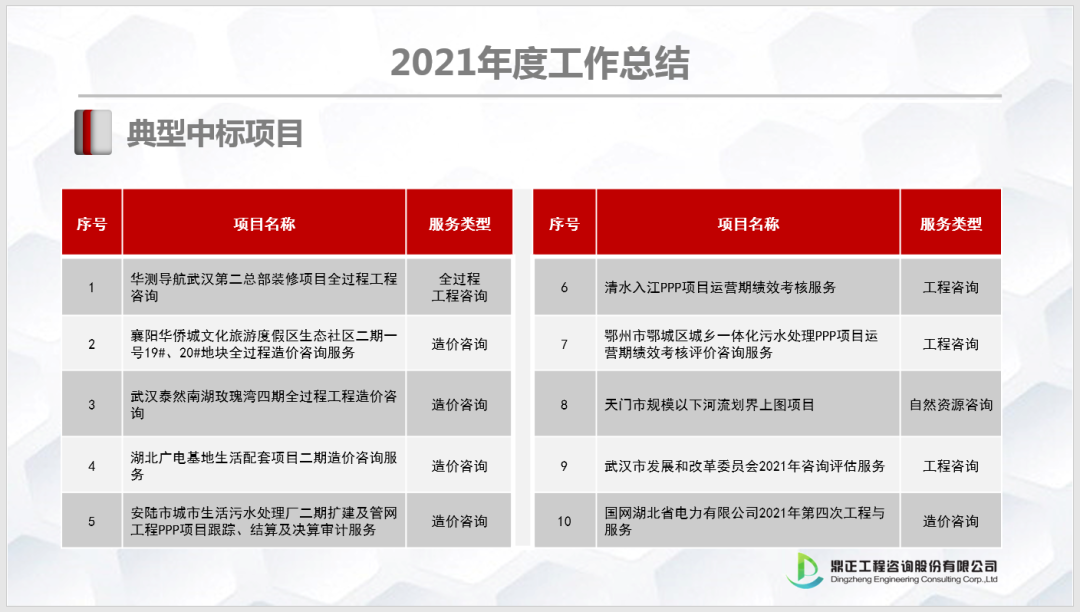 2021年度工作总结

典型中标项目

| 序号 | 项目名称 | 服务类型 |
|---|---|---|
| 1 | 华测导航武汉第二总部装修项目全过程工程咨询 | 全过程工程咨询 |
| 2 | 襄阳华侨城文化旅游度假区生态社区二期一号19#、20#地块全过程造价咨询服务 | 造价咨询 |
| 3 | 武汉泰然南湖玫瑰湾四期全过程工程造价咨询 | 造价咨询 |
| 4 | 湖北广电基地生活配套项目二期造价咨询服务 | 造价咨询 |
| 5 | 安陆市城市生活污水处理厂二期扩建及管网工程PPP项目跟踪、结算及决算审计服务 | 造价咨询 |

| 序号 | 项目名称 | 服务类型 |
|---|---|---|
| 6 | 清水入江PPP项目运营期绩效考核服务 | 工程咨询 |
| 7 | 鄂州市鄂城区城乡一体化污水处理PPP项目运营期绩效考核评价咨询服务 | 工程咨询 |
| 8 | 天门市规模以下河流划界上图项目 | 自然资源咨询 |
| 9 | 武汉市发展和改革委员会2021年咨询评估服务 | 工程咨询 |
| 10 | 国网湖北省电力有限公司2021年第四次工程与服务 | 造价咨询 |

鼎正工程咨询股份有限公司
Dingzheng Engineering Consulting Corp.,Ltd